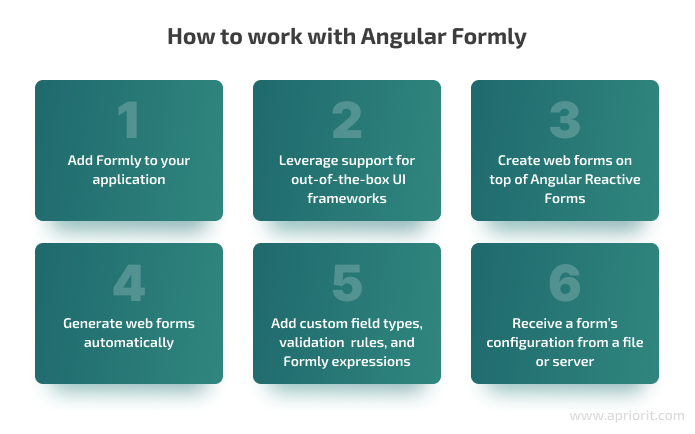 How to work with Angular Formly

1

Add Formly to your application

2

Leverage support for out-of-the-box UI frameworks

3

Create web forms on top of Angular Reactive Forms

4

Generate web forms automatically

5

Add custom field types, validation rules, and Formly expressions

6

Receive a form's configuration from a file or server

www.apriorit.com